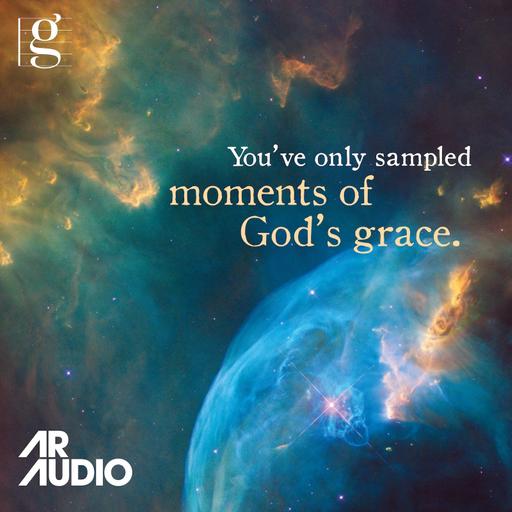 g

You've only sampled moments of God's grace.

AR AUDIO